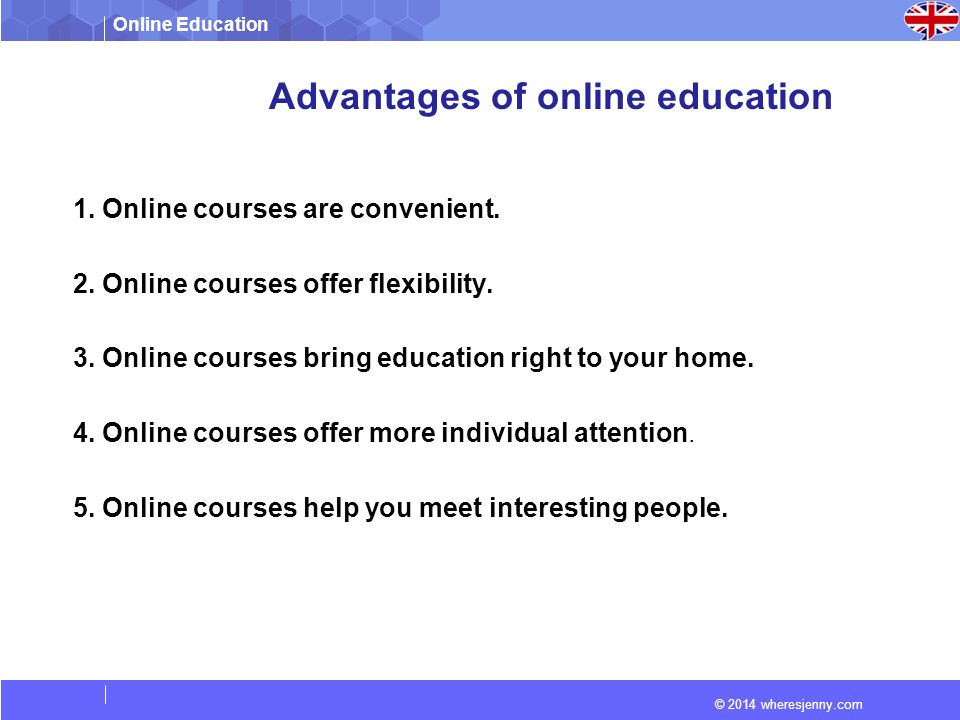 Online Education

Advantages of online education

1. Online courses are convenient.

2. Online courses offer flexibility.

3. Online courses bring education right to your home.

4. Online courses offer more individual attention.

5. Online courses help you meet interesting people.

© 2014 wheresjenny.com